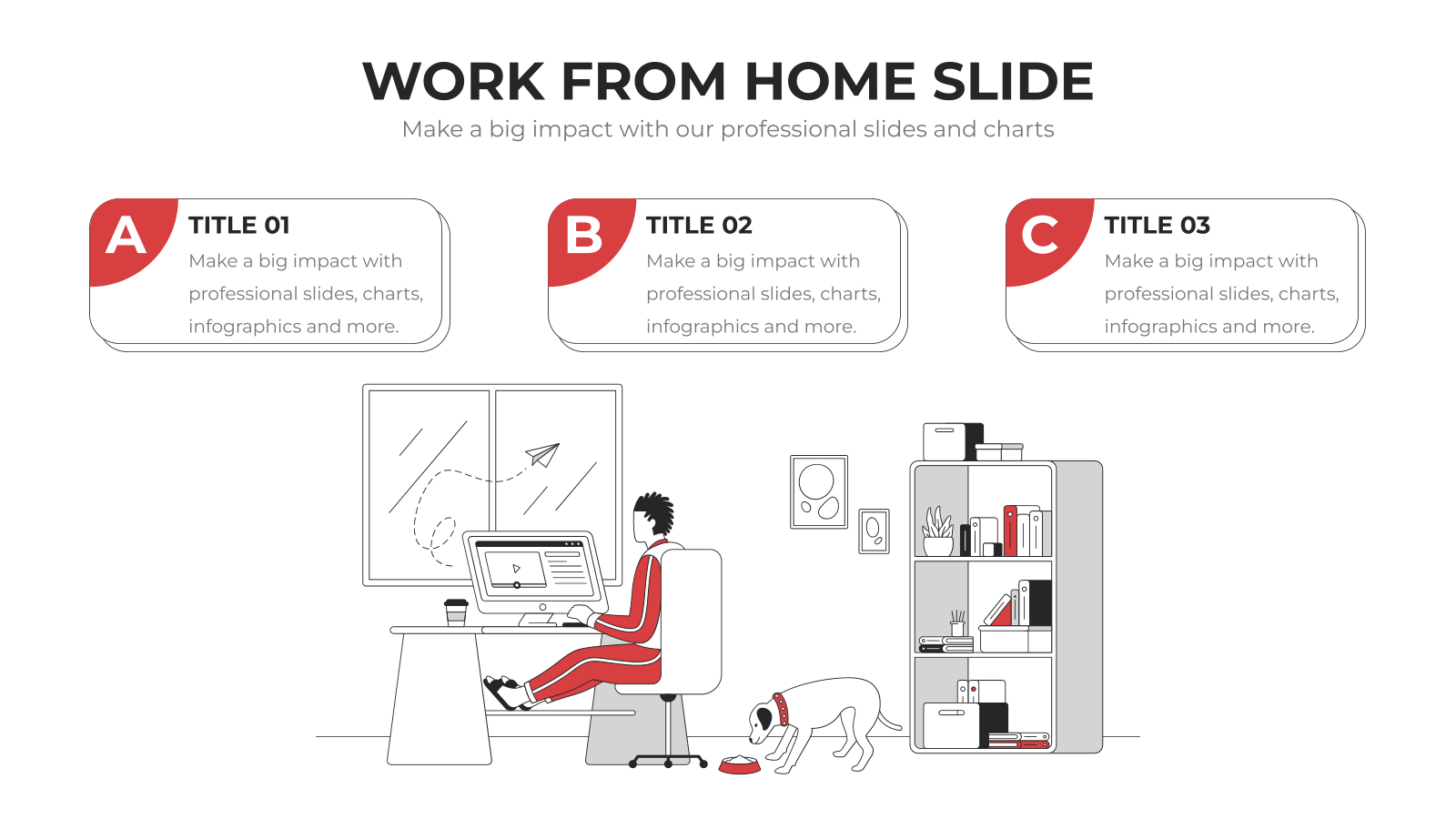 WORK FROM HOME SLIDE
Make a big impact with our professional slides and charts

A
TITLE 01
Make a big impact with professional slides, charts, infographics and more.

B
TITLE 02
Make a big impact with professional slides, charts, infographics and more.

C
TITLE 03
Make a big impact with professional slides, charts, infographics and more.